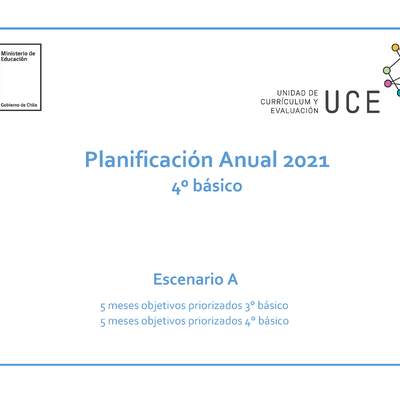 Ministerio de Educación

Gobierno de Chile

UNIDAD DE CURRÍCULUM Y EVALUACIÓN UCE

Planificación Anual 2021
4º básico

Escenario A

5 meses objetivos priorizados 3º básico
5 meses objetivos priorizados 4º básico